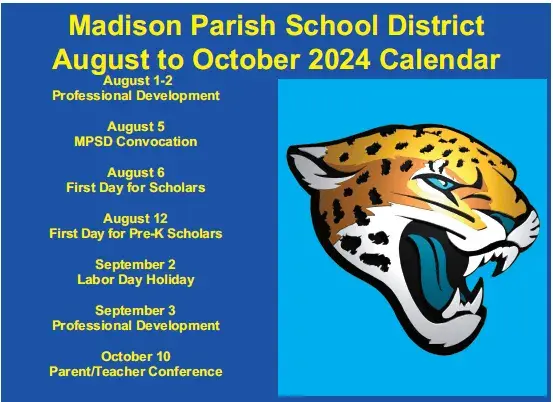 Madison Parish School District
August to October 2024 Calendar

August 1-2
Professional Development

August 5
MPSD Convocation

August 6
First Day for Scholars

August 12
First Day for Pre-K Scholars

September 2
Labor Day Holiday

September 3
Professional Development

October 10
Parent/Teacher Conference